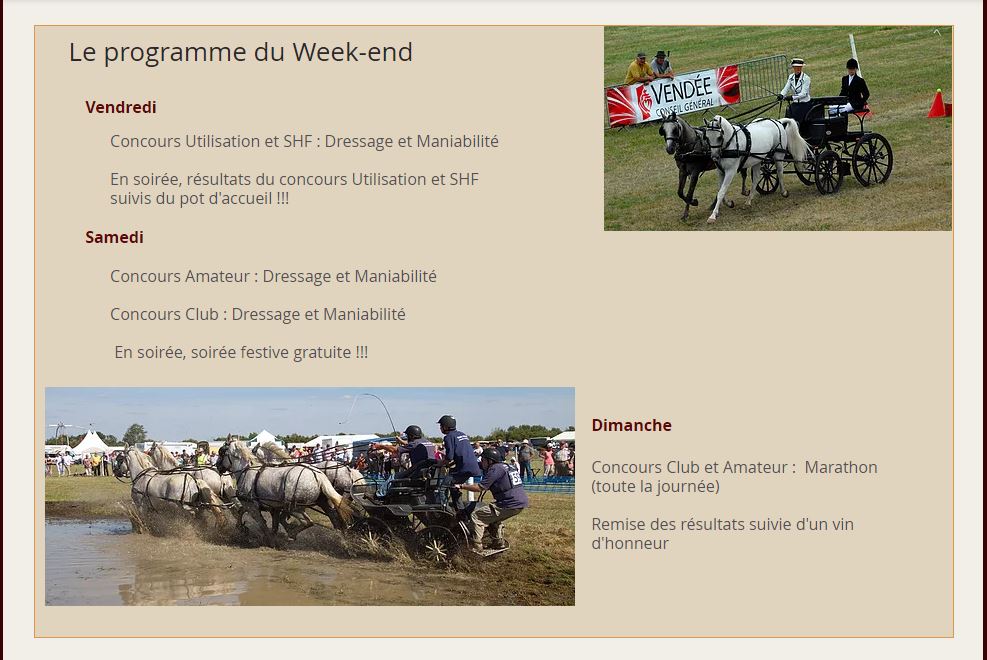 Le programme du Week-end

Vendredi

Concours Utilisation et SHF : Dressage et Maniabilité

En soirée, résultats du concours Utilisation et SHF suivis du pot d'accueil !!!

Samedi

Concours Amateur : Dressage et Maniabilité

Concours Club : Dressage et Maniabilité

En soirée, soirée festive gratuite !!!

VENDÉE
CONSEIL GÉNÉRAL

Dimanche

Concours Club et Amateur : Marathon (toute la journée)

Remise des résultats suivie d'un vin d'honneur